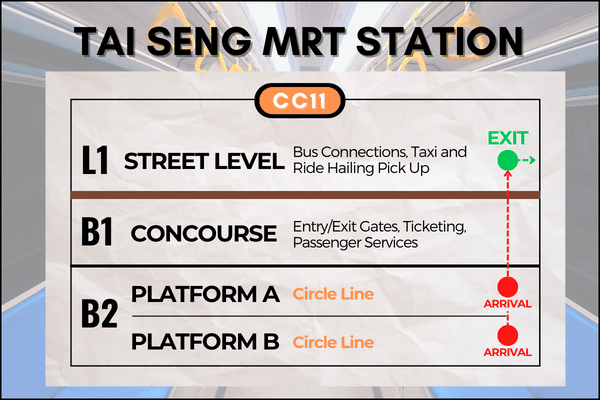 TAI SENG MRT STATION

CC11

L1 STREET LEVEL Bus Connections, Taxi and Ride Hailing Pick Up

EXIT

B1 CONCOURSE Entry/Exit Gates, Ticketing, Passenger Services

B2 PLATFORM A Circle Line

ARRIVAL

PLATFORM B Circle Line

ARRIVAL